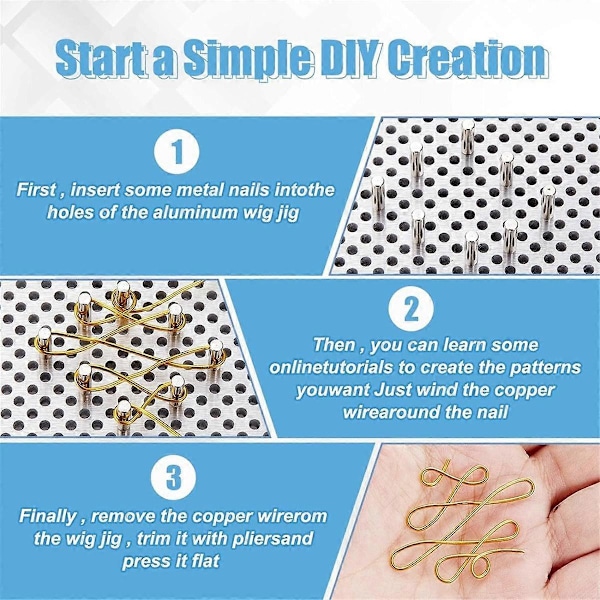 Start a Simple DIY Creation

1

First , insert some metal nails intothe holes of the aluminum wig jig

2

Then , you can learn some onlinetutorials to create the patterns youwant Just wind the copper wirearound the nail

3

Finally , remove the copper wirerom the wig jig , trim it with pliersand press it flat